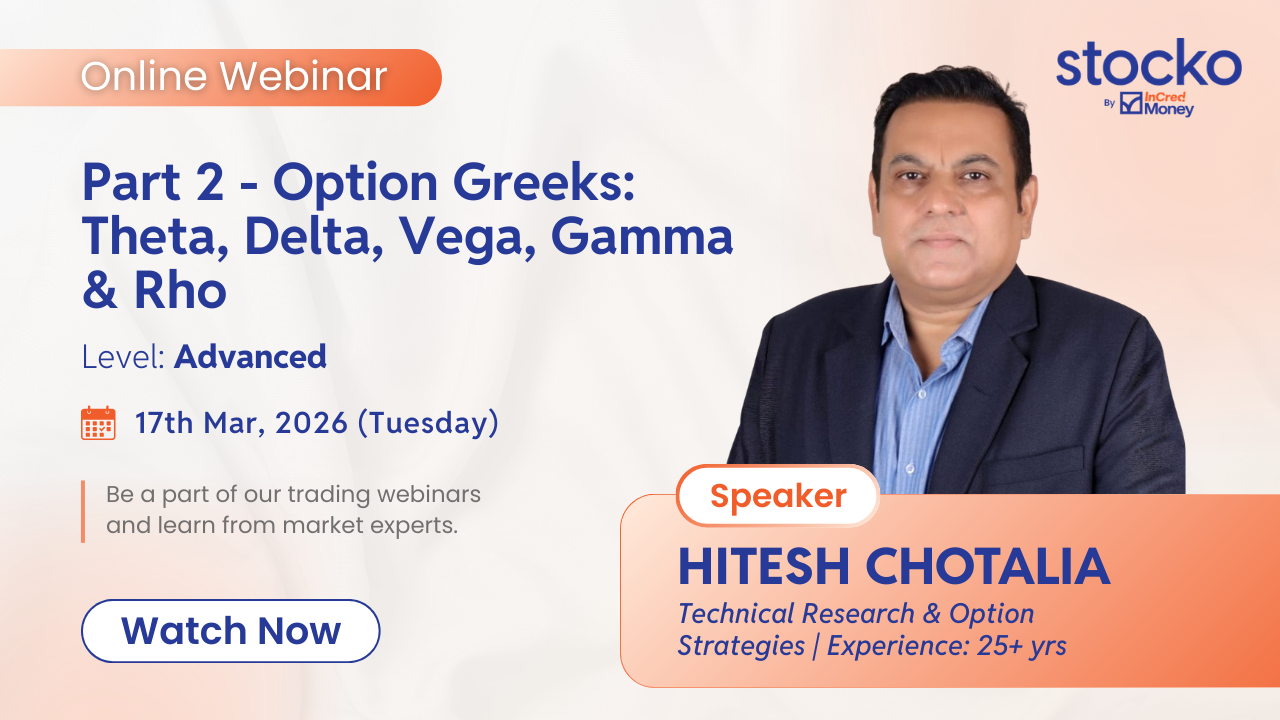 Online Webinar

stocko
By InCred Money

Part 2 - Option Greeks: Theta, Delta, Vega, Gamma & Rho

Level: Advanced

17th Mar, 2026 (Tuesday)

Be a part of our trading webinars and learn from market experts.

Watch Now

Speaker

HITESH CHOTALIA

Technical Research & Option Strategies | Experience: 25+ yrs